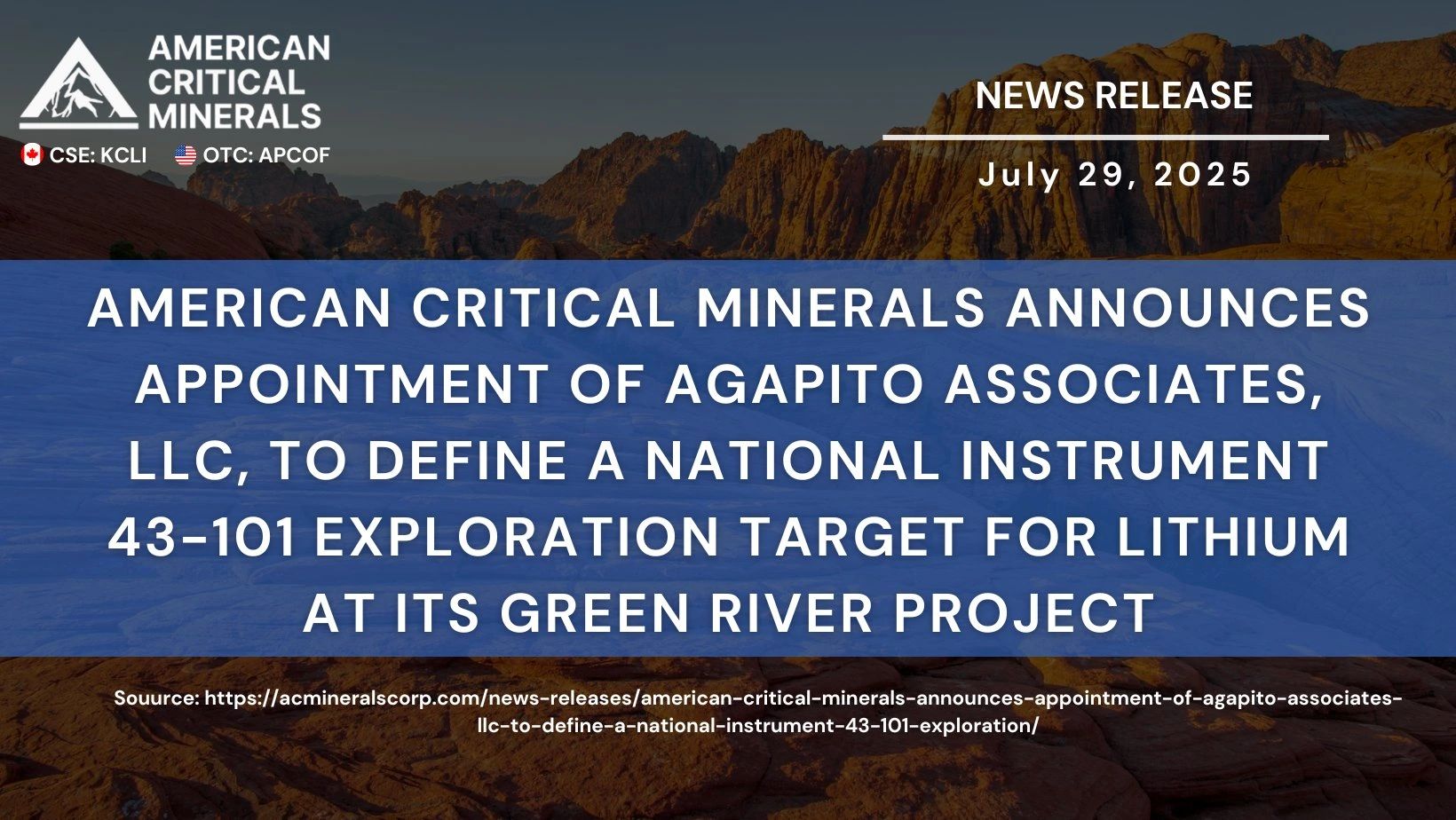 AMERICAN CRITICAL MINERALS

CSE: KCLI OTC: APCOF

NEWS RELEASE

July 29, 2025

AMERICAN CRITICAL MINERALS ANNOUNCES APPOINTMENT OF AGAPITO ASSOCIATES, LLC, TO DEFINE A NATIONAL INSTRUMENT 43-101 EXPLORATION TARGET FOR LITHIUM AT ITS GREEN RIVER PROJECT

Souurce: https://acmineralscorp.com/news-releases/american-critical-minerals-announces-appointment-of-agapito-associates-llc-to-define-a-national-instrument-43-101-exploration/